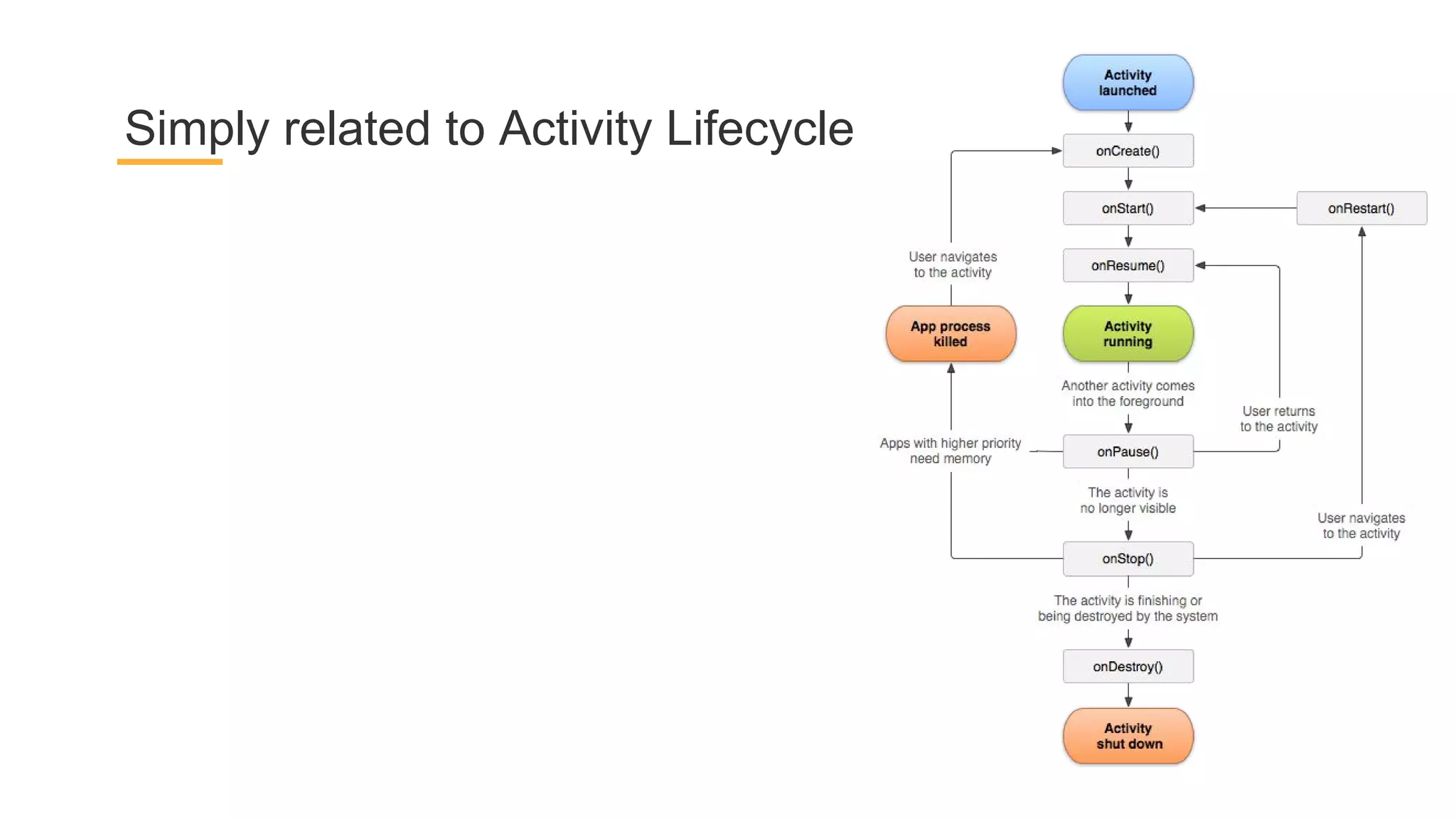 Simply related to Activity Lifecycle

Activity launched

onCreate()

onStart()

onRestart()

User navigates to the activity

onResume()

App process killed

Activity running

Another activity comes into the foreground

User returns to the activity

Apps with higher priority need memory

onPause()

The activity is no longer visible

User navigates to the activity

onStop()

The activity is finishing or being destroyed by the system

onDestroy()

Activity shut down